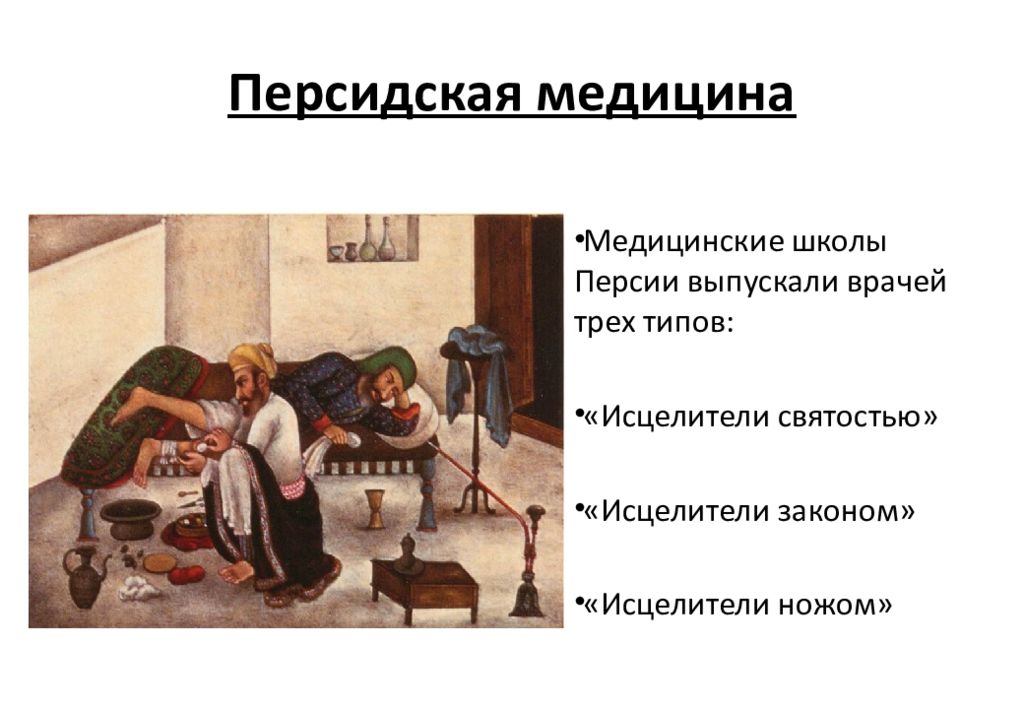 Персидская медицина

•Медицинские школы Персии выпускали врачей трех типов:

•«Исцелители святостью»

•«Исцелители законом»

•«Исцелители ножом»